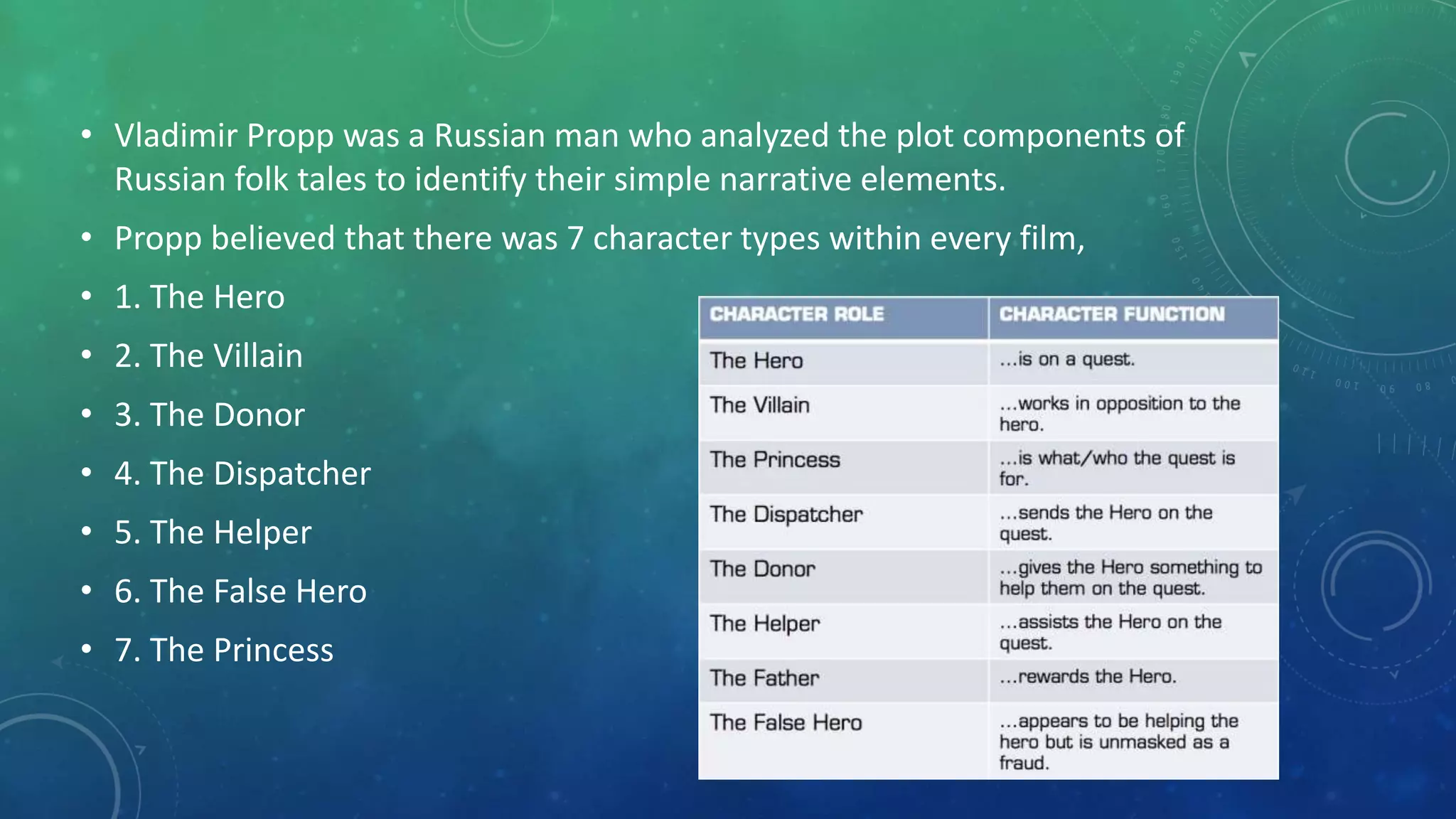 • Vladimir Propp was a Russian man who analyzed the plot components of Russian folk tales to identify their simple narrative elements.

• Propp believed that there was 7 character types within every film,

• 1. The Hero

• 2. The Villain

• 3. The Donor

• 4. The Dispatcher

• 5. The Helper

• 6. The False Hero

• 7. The Princess

| CHARACTER ROLE | CHARACTER FUNCTION |
|---|---|
| The Hero | ...is on a quest. |
| The Villain | ...works in opposition to the hero. |
| The Princess | ...is what/who the quest is for. |
| The Dispatcher | ...sends the Hero on the quest. |
| The Donor | ...gives the Hero something to help them on the quest. |
| The Helper | ...assists the Hero on the quest. |
| The Father | ...rewards the Hero. |
| The False Hero | ...appears to be helping the hero but is unmasked as a fraud. |